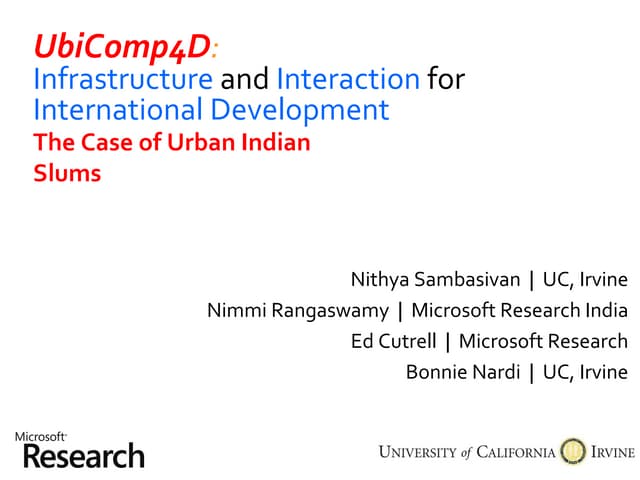 UbiComp4D:
Infrastructure and Interaction for International Development
The Case of Urban Indian Slums

Nithya Sambasivan | UC, Irvine
Nimmi Rangaswamy | Microsoft Research India
Ed Cutrell | Microsoft Research
Bonnie Nardi | UC, Irvine

Microsoft Research

UNIVERSITY of CALIFORNIA IRVINE